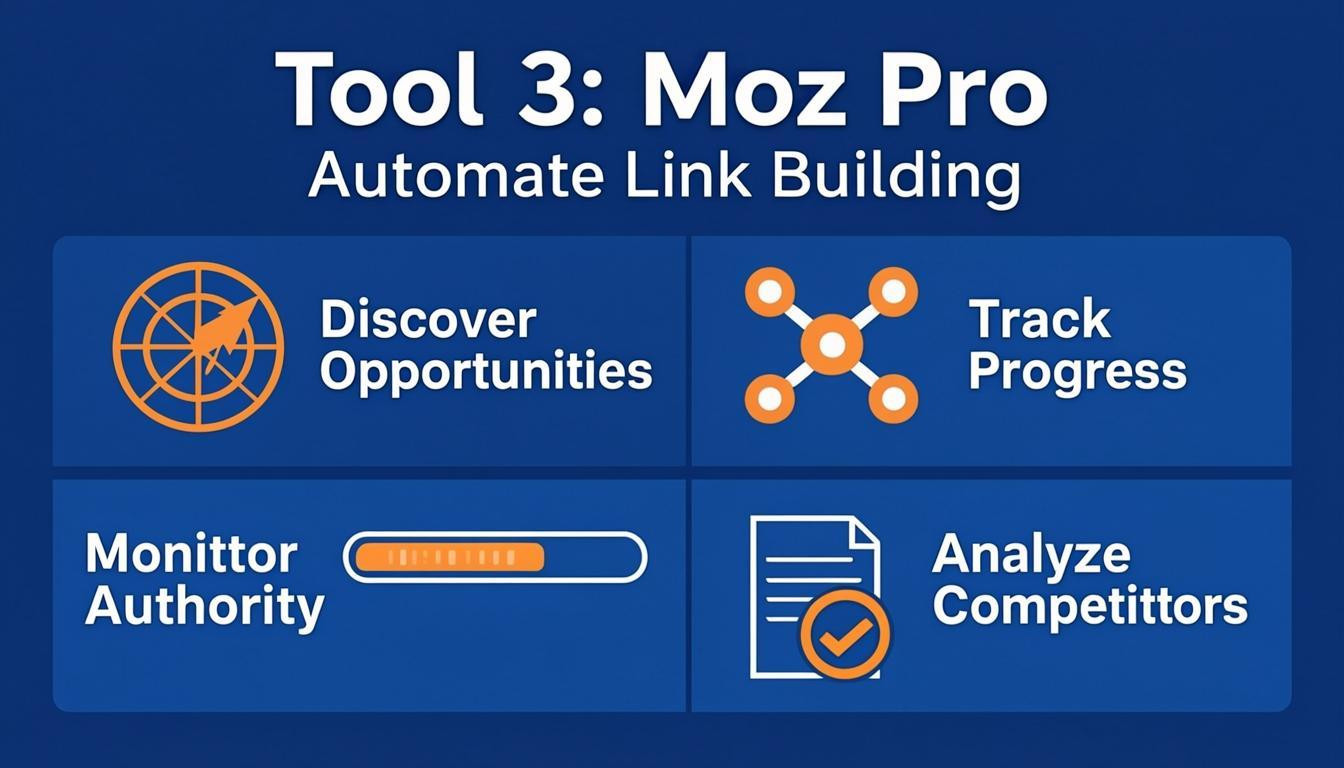 Tool 3: Moz Pro
Automate Link Building

Discover Opportunities

Track Progress

Monittor Authority

Analyze Competittors